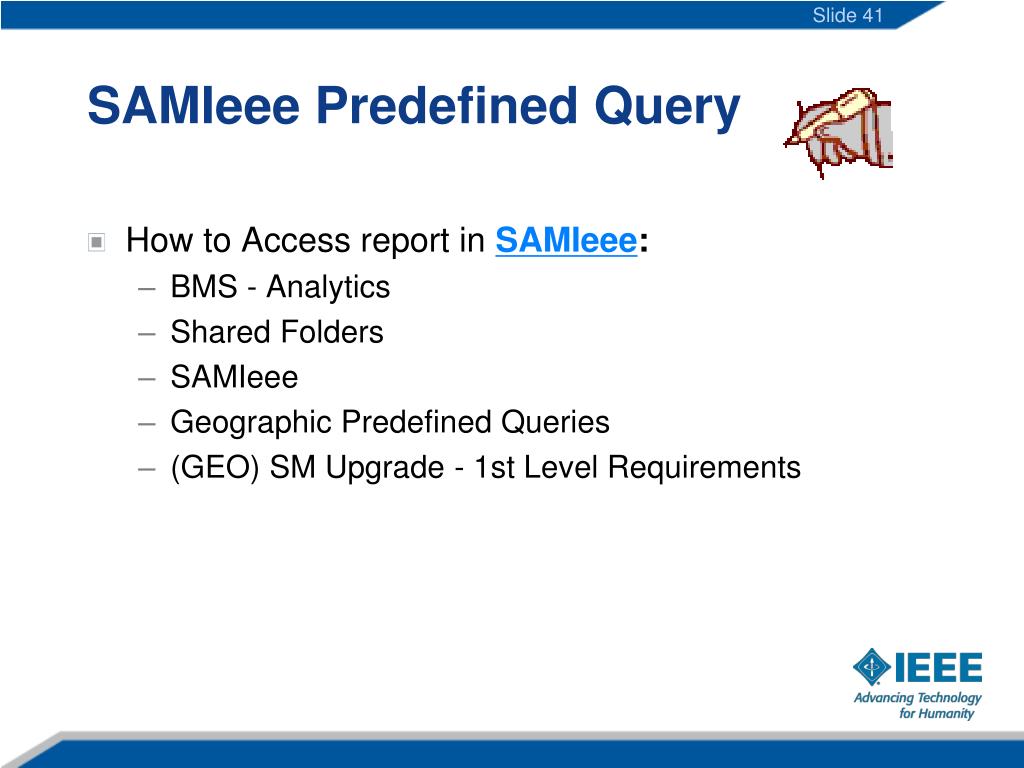 Slide 41

SAMIeee Predefined Query

How to Access report in SAMIeee:
– BMS - Analytics
– Shared Folders
– SAMIeee
– Geographic Predefined Queries
– (GEO) SM Upgrade - 1st Level Requirements

IEEE
Advancing Technology for Humanity